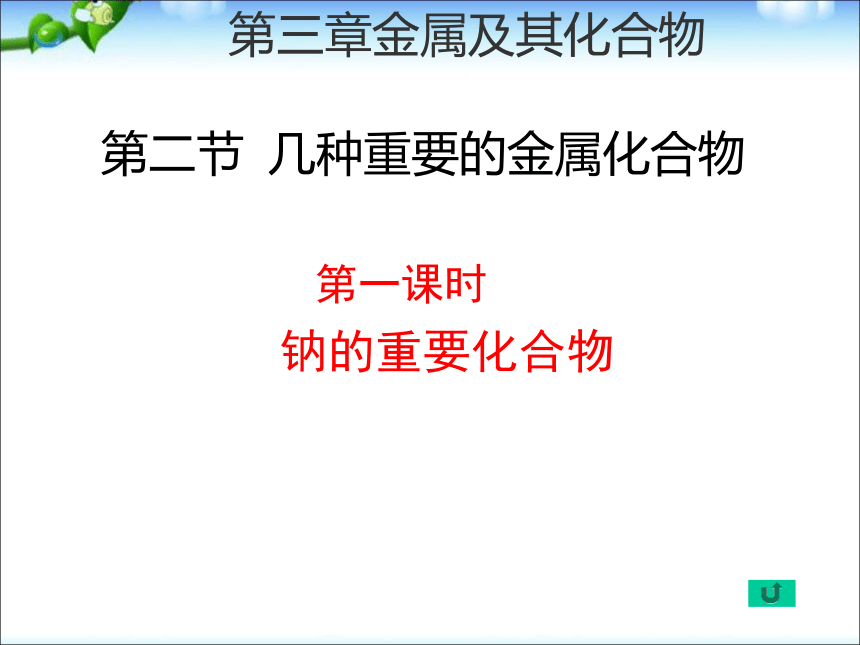 第三章金属及其化合物

第二节 几种重要的金属化合物

第一课时

钠的重要化合物